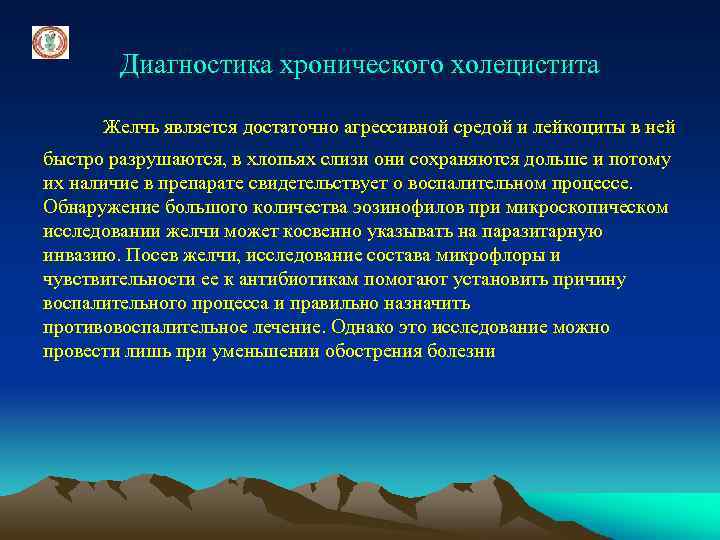 Диагностика хронического холецистита

Желчь является достаточно агрессивной средой и лейкоциты в ней быстро разрушаются, в хлопьях слизи они сохраняются дольше и потому их наличие в препарате свидетельствует о воспалительном процессе. Обнаружение большого количества эозинофилов при микроскопическом исследовании желчи может косвенно указывать на паразитарную инвазию. Посев желчи, исследование состава микрофлоры и чувствительности ее к антибиотикам помогают установить причину воспалительного процесса и правильно назначить противовоспалительное лечение. Однако это исследование можно провести лишь при уменьшении обострения болезни